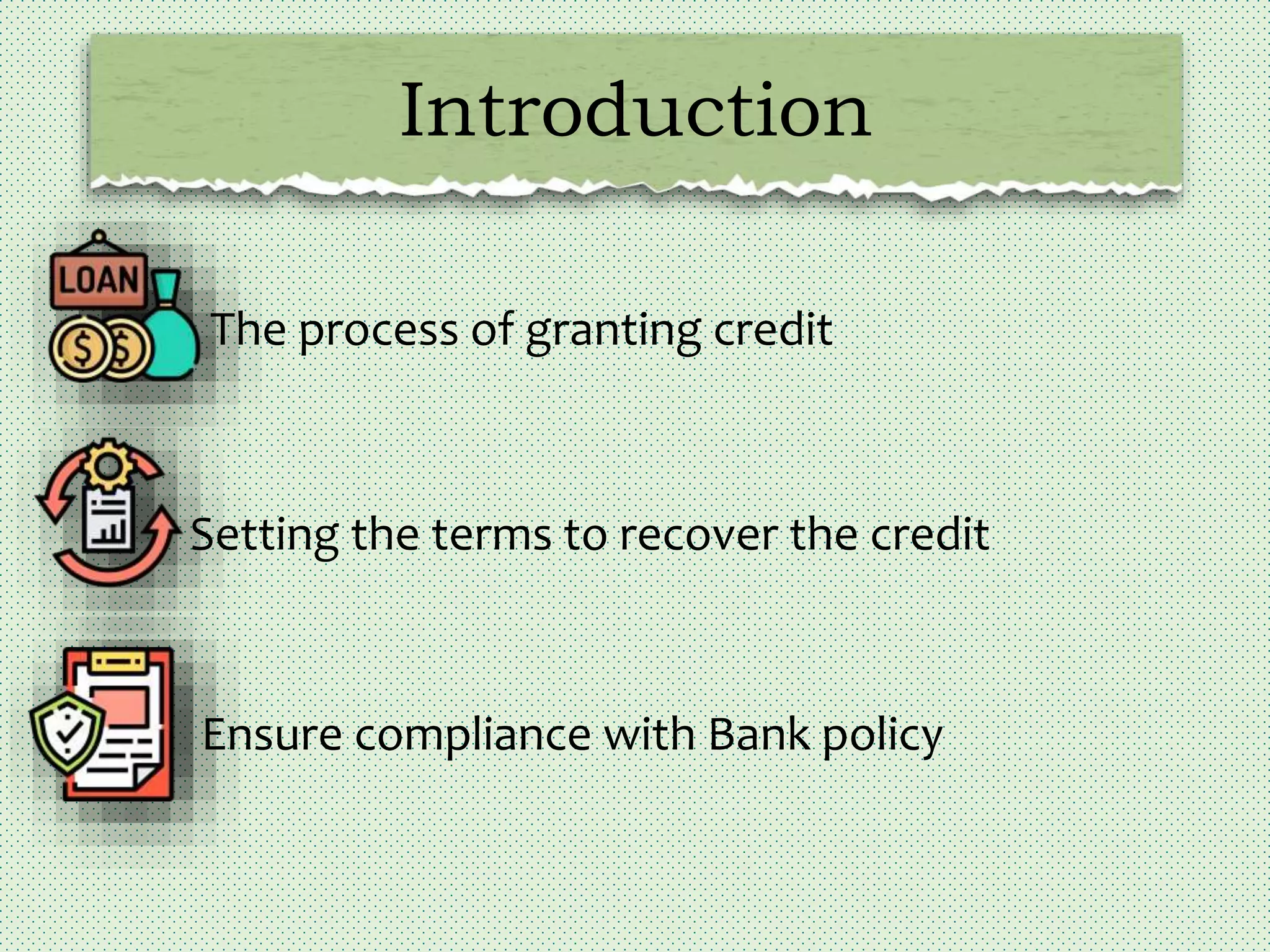 Introduction

LOAN

The process of granting credit

Setting the terms to recover the credit

Ensure compliance with Bank policy